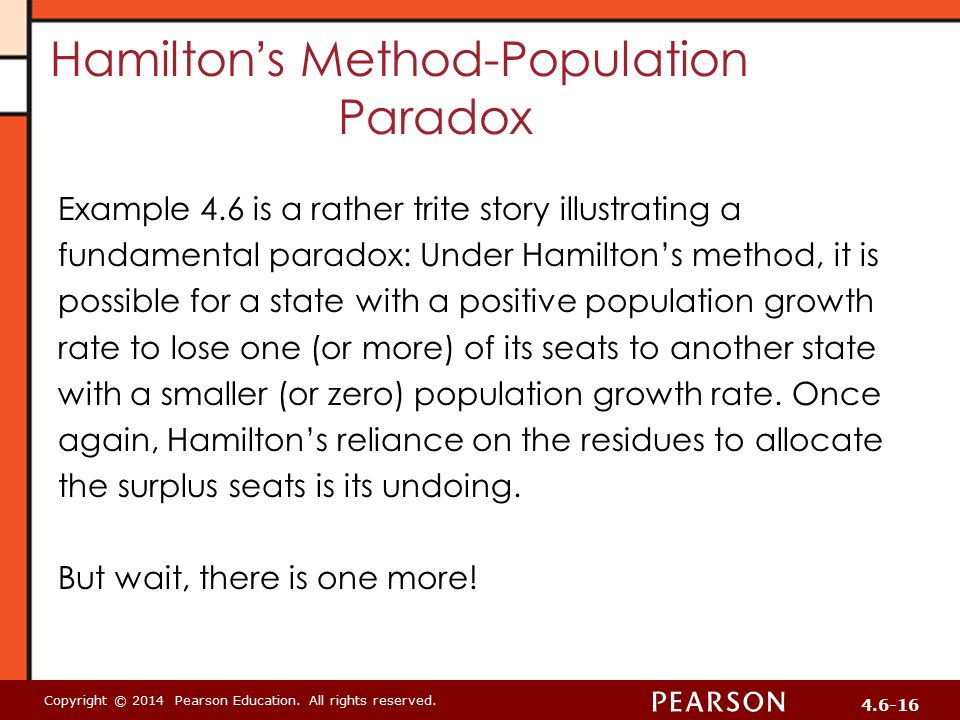 Hamilton's Method-Population Paradox

Example 4.6 is a rather trite story illustrating a fundamental paradox: Under Hamilton's method, it is possible for a state with a positive population growth rate to lose one (or more) of its seats to another state with a smaller (or zero) population growth rate. Once again, Hamilton's reliance on the residues to allocate the surplus seats is its undoing.

But wait, there is one more!

Copyright © 2014 Pearson Education. All rights reserved.

PEARSON

4.6-16